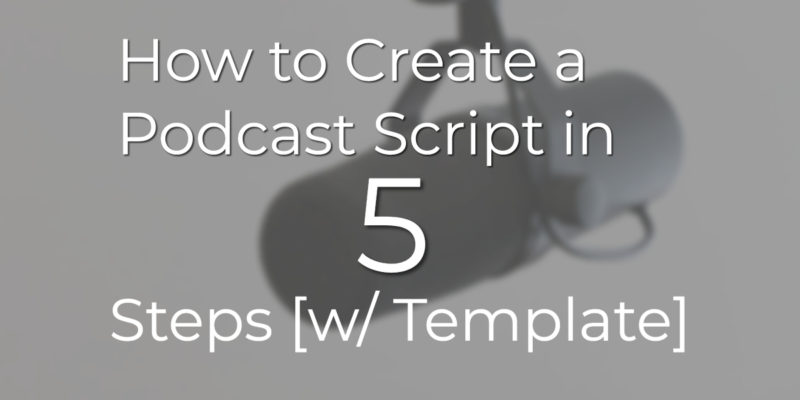 How to Create a Podcast Script in 5 Steps [w/ Template]